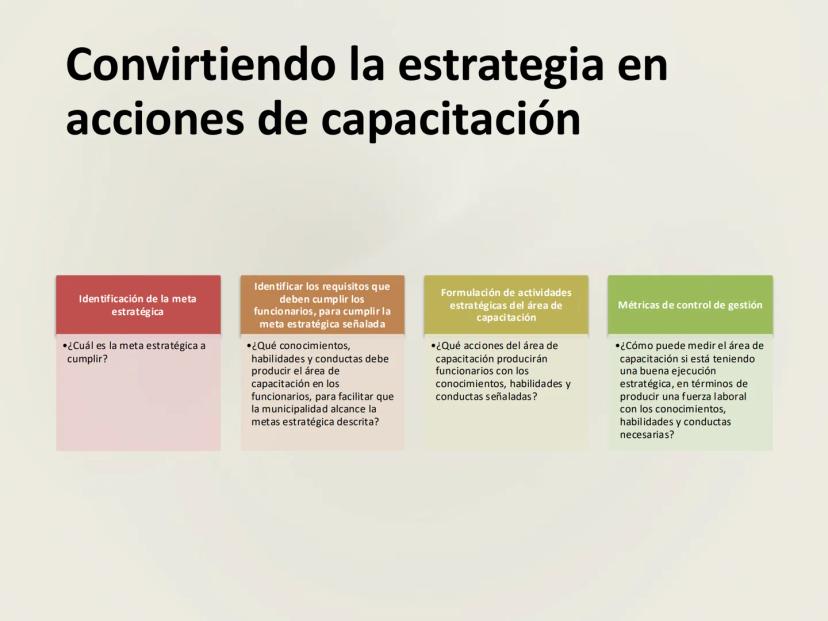 Convirtiendo la estrategia en acciones de capacitación

Identificación de la meta estratégica

•¿Cuál es la meta estratégica a cumplir?

Identificar los requisitos que deben cumplir los funcionarios, para cumplir la meta estratégica señalada

•¿Qué conocimientos, habilidades y conductas debe producir el área de capacitación en los funcionarios, para facilitar que la municipalidad alcance la metas estratégica descrita?

Formulación de actividades estratégicas del área de capacitación

•¿Qué acciones del área de capacitación producirán funcionarios con los conocimientos, habilidades y conductas señaladas?

Métricas de control de gestión

•¿Cómo puede medir el área de capacitación si está teniendo una buena ejecución estratégica, en términos de producir una fuerza laboral con los conocimientos, habilidades y conductas necesarias?